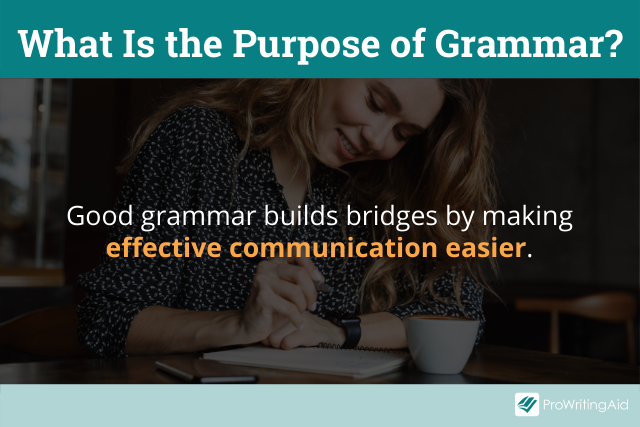 What Is the Purpose of Grammar?

Good grammar builds bridges by making effective communication easier.

ProWritingAid